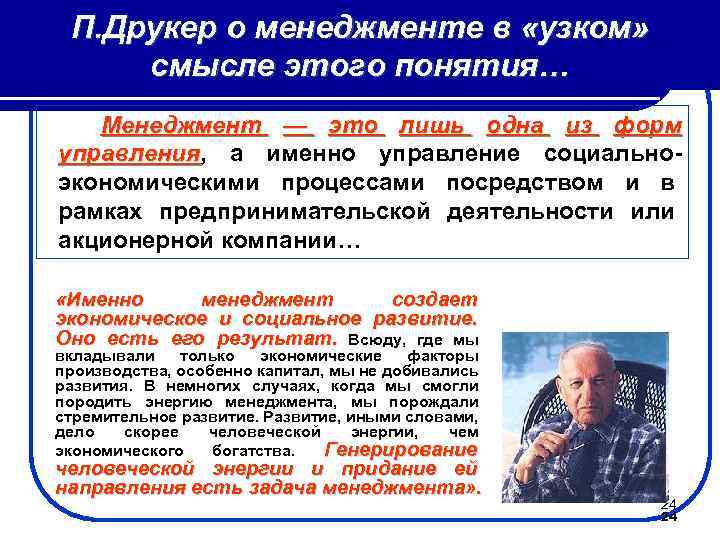 П.Друкер о менеджменте в «узком» смысле этого понятия…

Менеджмент — это лишь одна из форм управления, а именно управление социально-экономическими процессами посредством и в рамках предпринимательской деятельности или акционерной компании…

«Именно менеджмент создает экономическое и социальное развитие. Оно есть его результат. Всюду, где мы вкладывали только экономические факторы производства, особенно капитал, мы не добивались развития. В немногих случаях, когда мы смогли породить энергию менеджмента, мы порождали стремительное развитие. Развитие, иными словами, дело скорее человеческой энергии, чем экономического богатства. Генерирование человеческой энергии и придание ей направления есть задача менеджмента».

24
24